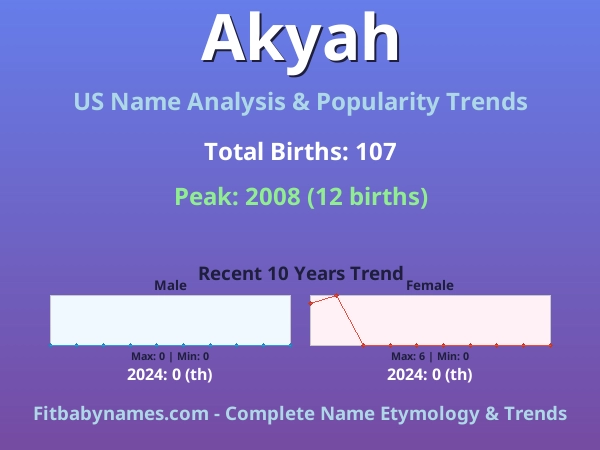 Akyah

US Name Analysis & Popularity Trends

Total Births: 107

Peak: 2008 (12 births)

Recent 10 Years Trend

Male

Max: 0 | Min: 0

2024: 0 (th)

Female

Max: 6 | Min: 0

2024: 0 (th)

Fitbabynames.com - Complete Name Etymology & Trends